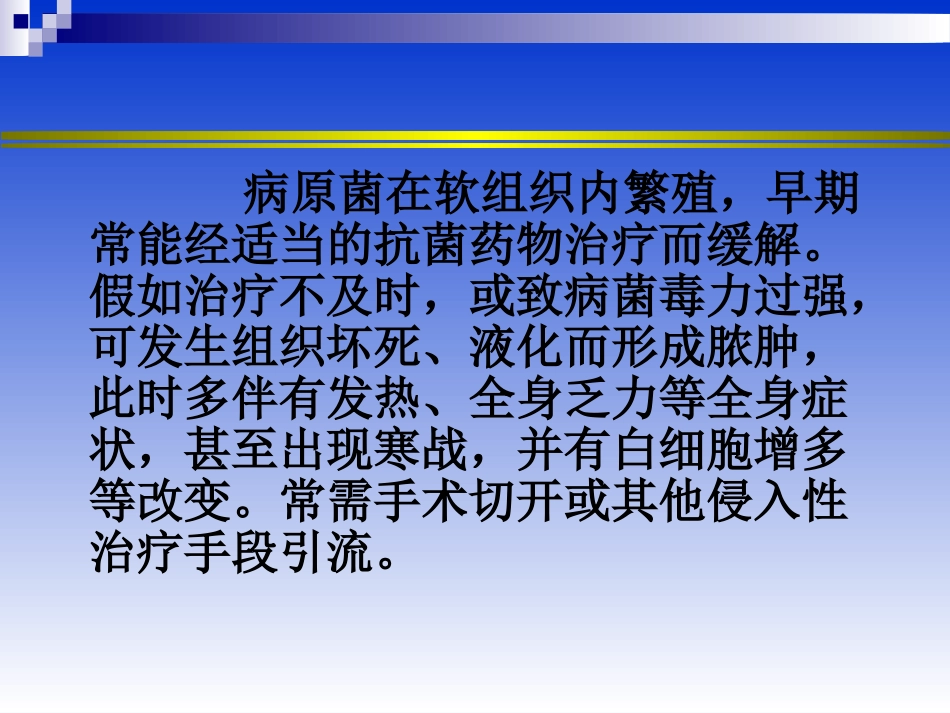 病原菌在软组织内繁殖，早期常能经适当的抗菌药物治疗而缓解。假如治疗不及时，或致病菌毒力过强，可发生组织坏死、液化而形成脓肿，此时多伴有发热、全身乏力等全身症状，甚至出现寒战，并有白细胞增多等改变。常需手术切开或其他侵入性治疗手段引流。